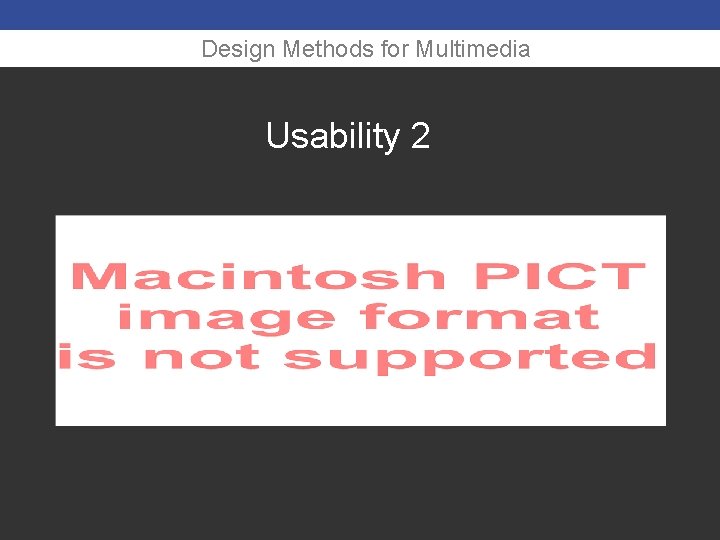 Design Methods for Multimedia

Usability 2

Macintosh PICT image format is not supported